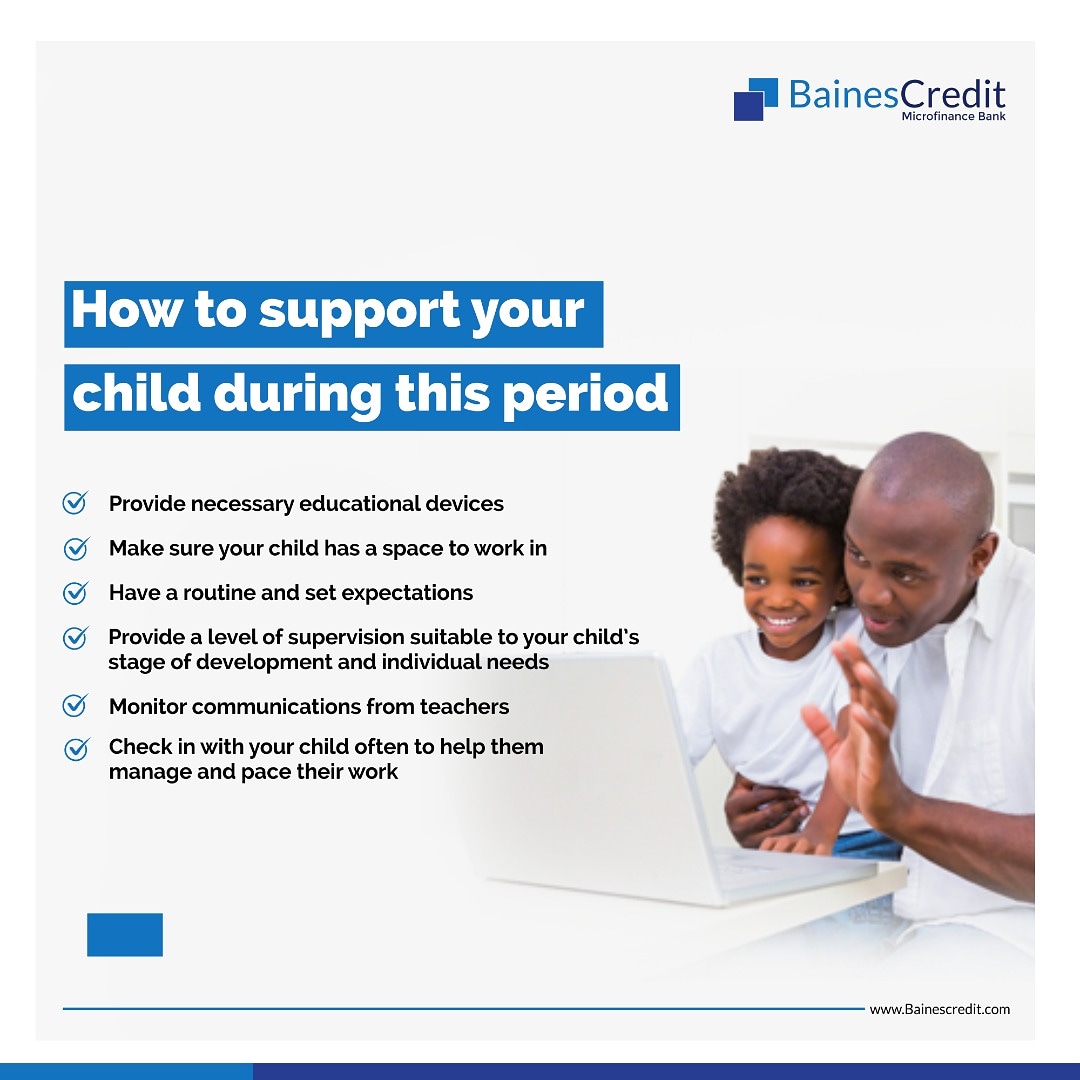 BainesCredit
Microfinance Bank

How to support your child during this period

Provide necessary educational devices

Make sure your child has a space to work in

Have a routine and set expectations

Provide a level of supervision suitable to your child's stage of development and individual needs

Monitor communications from teachers

Check in with your child often to help them manage and pace their work

www.Bainescredit.com